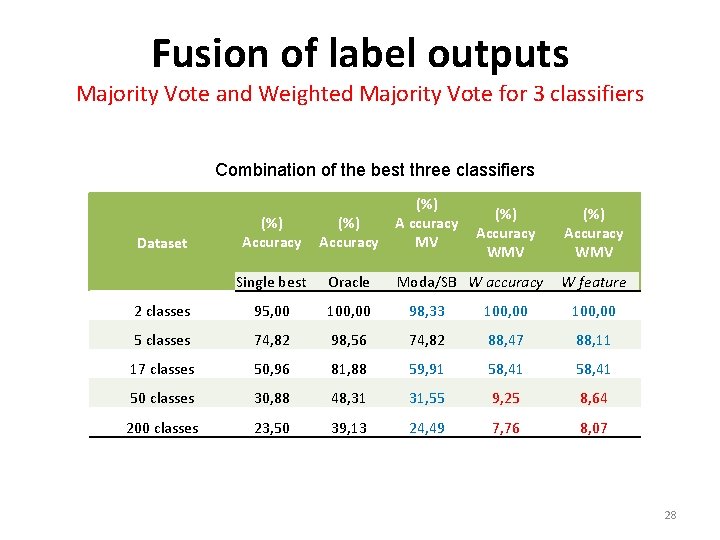 Fusion of label outputs

Majority Vote and Weighted Majority Vote for 3 classifiers

Combination of the best three classifiers

| Dataset | (%) Accuracy | (%) Accuracy | (%) A ccuracy MV | (%) Accuracy WMV | (%) Accuracy WMV |
|---|---|---|---|---|---|
| | Single best | Oracle | Moda/SB | W accuracy | W feature |
| 2 classes | 95,00 | 100,00 | 98,33 | 100,00 | 100,00 |
| 5 classes | 74,82 | 98,56 | 74,82 | 88,47 | 88,11 |
| 17 classes | 50,96 | 81,88 | 59,91 | 58,41 | 58,41 |
| 50 classes | 30,88 | 48,31 | 31,55 | 9,25 | 8,64 |
| 200 classes | 23,50 | 39,13 | 24,49 | 7,76 | 8,07 |

28